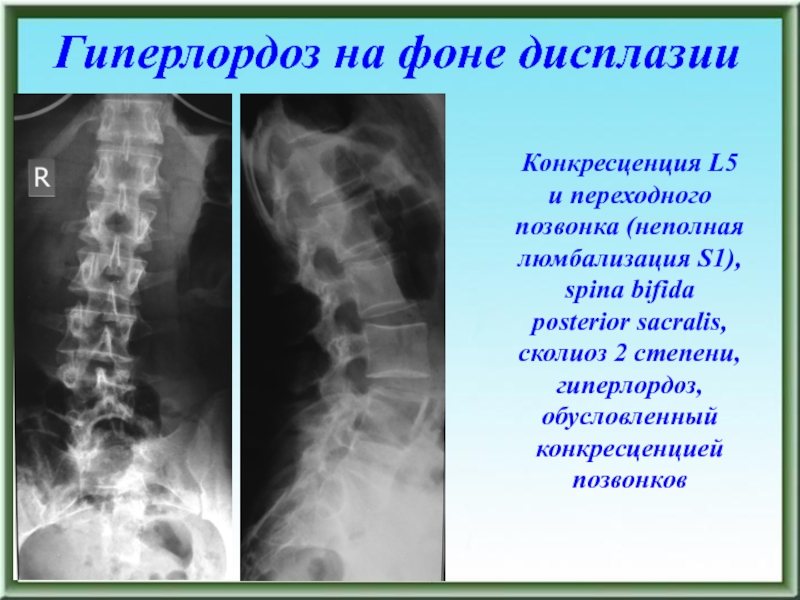 Гиперлордоз на фоне дисплазии

R

Конкресценция L5 и переходного позвонка (неполная люмбализация S1), spina bifida posterior sacralis, сколиоз 2 степени, гиперлордоз, обусловленный конкресценцией позвонков